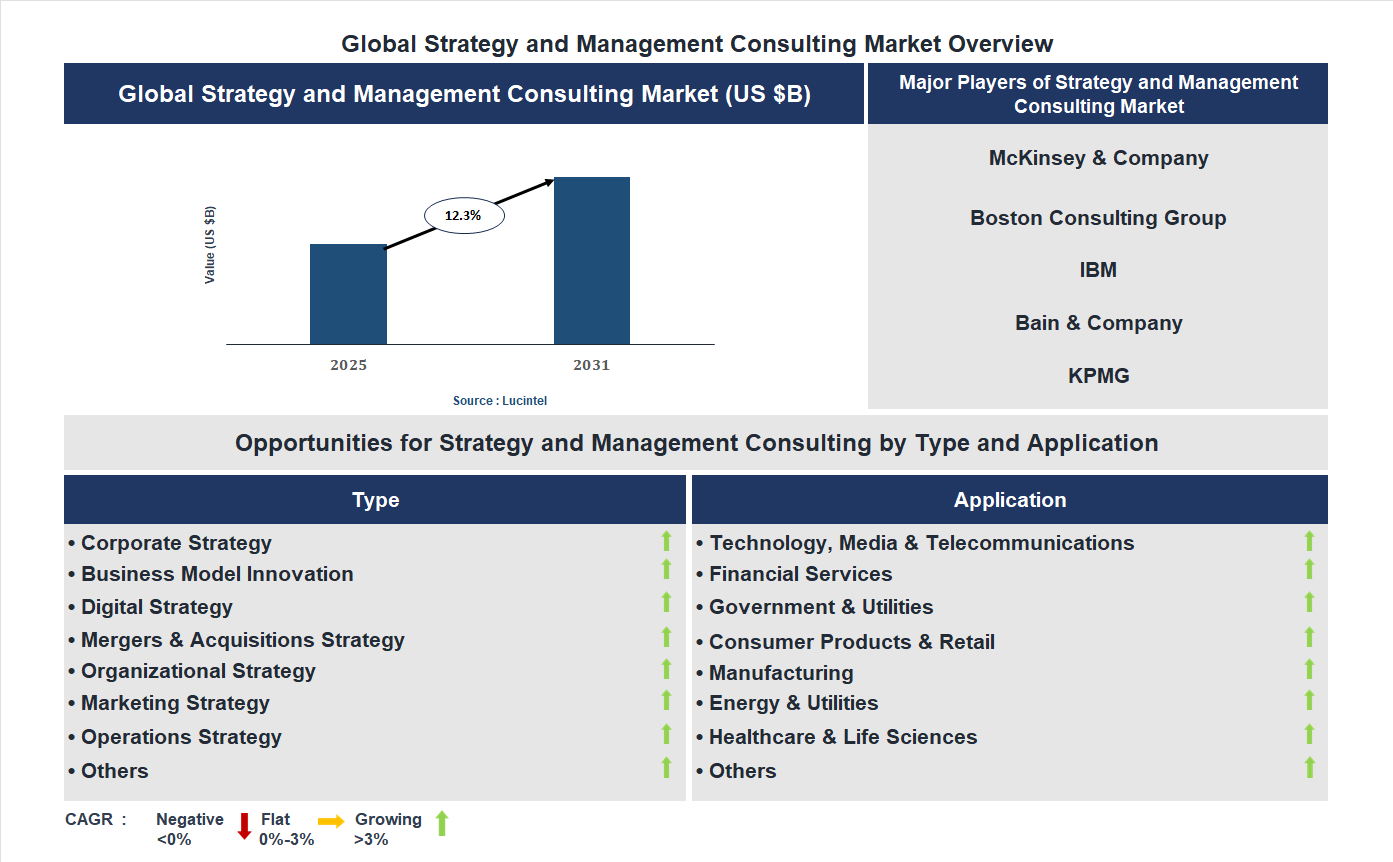 Global Strategy and Management Consulting Market Overview

Global Strategy and Management Consulting Market (US $B)

Value (US $B)

12.3%

2025

2031

Source : Lucintel

Major Players of Strategy and Management Consulting Market

McKinsey & Company

Boston Consulting Group

IBM

Bain & Company

KPMG

Opportunities for Strategy and Management Consulting by Type and Application

Type

• Corporate Strategy
• Business Model Innovation
• Digital Strategy
• Mergers & Acquisitions Strategy
• Organizational Strategy
• Marketing Strategy
• Operations Strategy
• Others

Application

• Technology, Media & Telecommunications
• Financial Services
• Government & Utilities
• Consumer Products & Retail
• Manufacturing
• Energy & Utilities
• Healthcare & Life Sciences
• Others

CAGR : Negative <0% Flat 0%-3% Growing >3%